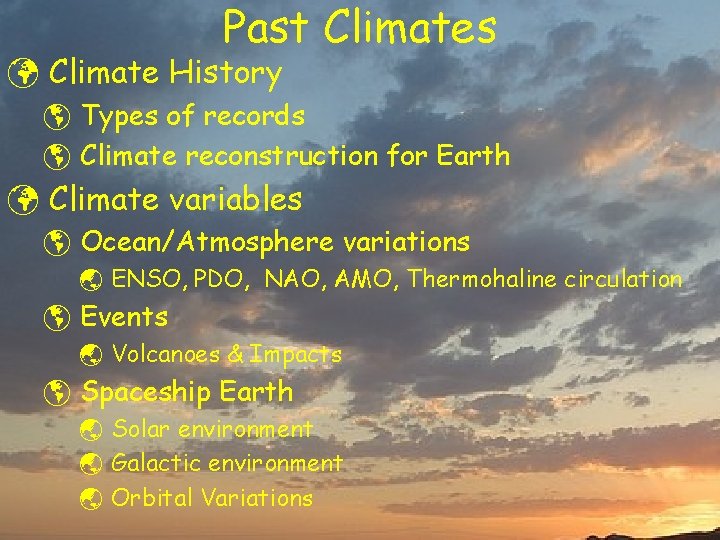 Past Climates

Climate History

Types of records

Climate reconstruction for Earth

Climate variables

Ocean/Atmosphere variations

ENSO, PDO, NAO, AMO, Thermohaline circulation

Events

Volcanoes & Impacts

Spaceship Earth

Solar environment

Galactic environment

Orbital Variations